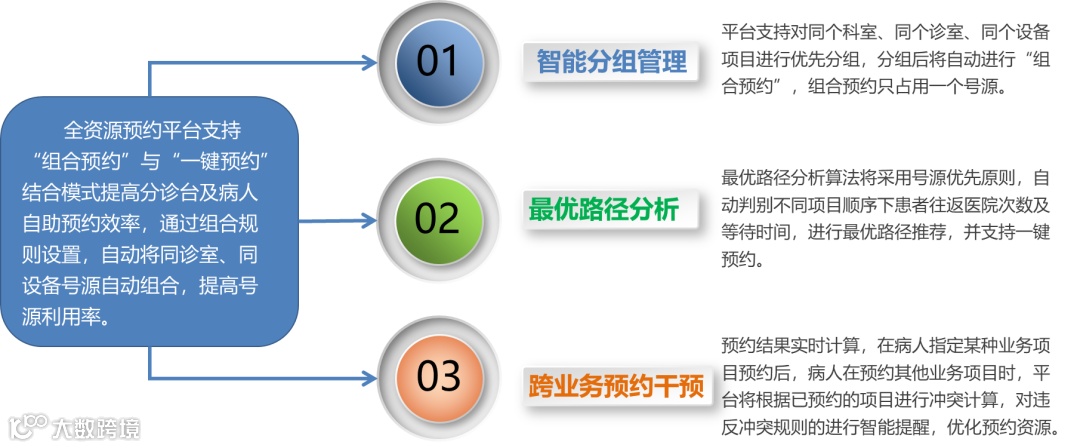 全资源预约平台支持“组合预约”与“一键预约”结合模式提高分诊台及病人自助预约效率，通过组合规则设置，自动将同诊室、同设备号源自动组合，提高号源利用率。

01

智能分组管理

平台支持对同个科室、同个诊室、同个设备项目进行优先分组，分组后将自动进行“组合预约”，组合预约只占用一个号源。

02

最优路径分析

最优路径分析算法将采用号源优先原则，自动判别不同项目顺序下患者往返医院次数及等待时间，进行最优路径推荐，并支持一键预约。

03

跨业务预约干预

预约结果实时计算，在病人指定某种业务项目预约后，病人在预约其他业务项目时，平台将根据已预约的项目进行冲突计算，对违反冲突规则的进行智能提醒，优化预约资源。

大数跨境